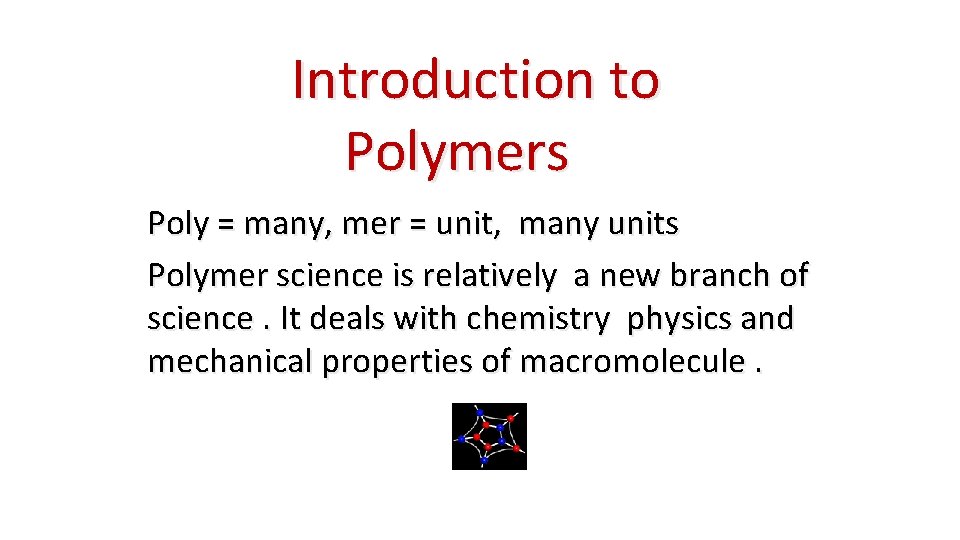 Introduction to Polymers

Poly = many, mer = unit, many units

Polymer science is relatively a new branch of science . It deals with chemistry physics and mechanical properties of macromolecule .